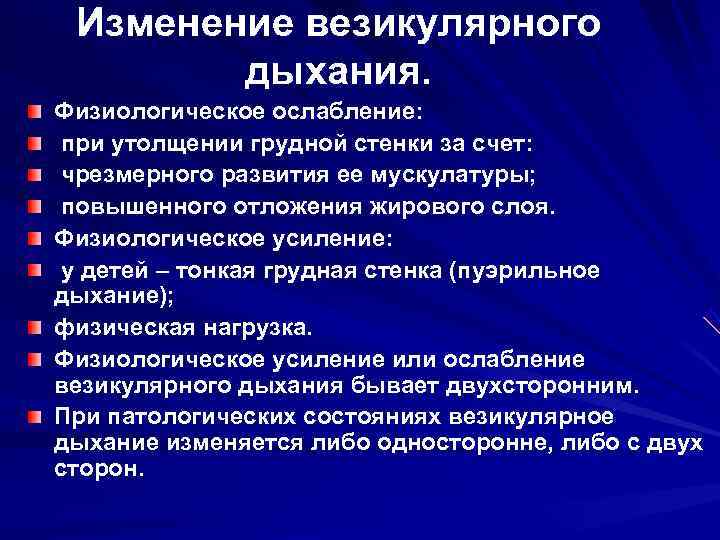 Изменение везикулярного дыхания.

Физиологическое ослабление:

при утолщении грудной стенки за счет:

чрезмерного развития ее мускулатуры;

повышенного отложения жирового слоя.

Физиологическое усиление:

у детей – тонкая грудная стенка (пуэрильное дыхание);

физическая нагрузка.

Физиологическое усиление или ослабление везикулярного дыхания бывает двухсторонним.

При патологических состояниях везикулярное дыхание изменяется либо односторонне, либо с двух сторон.